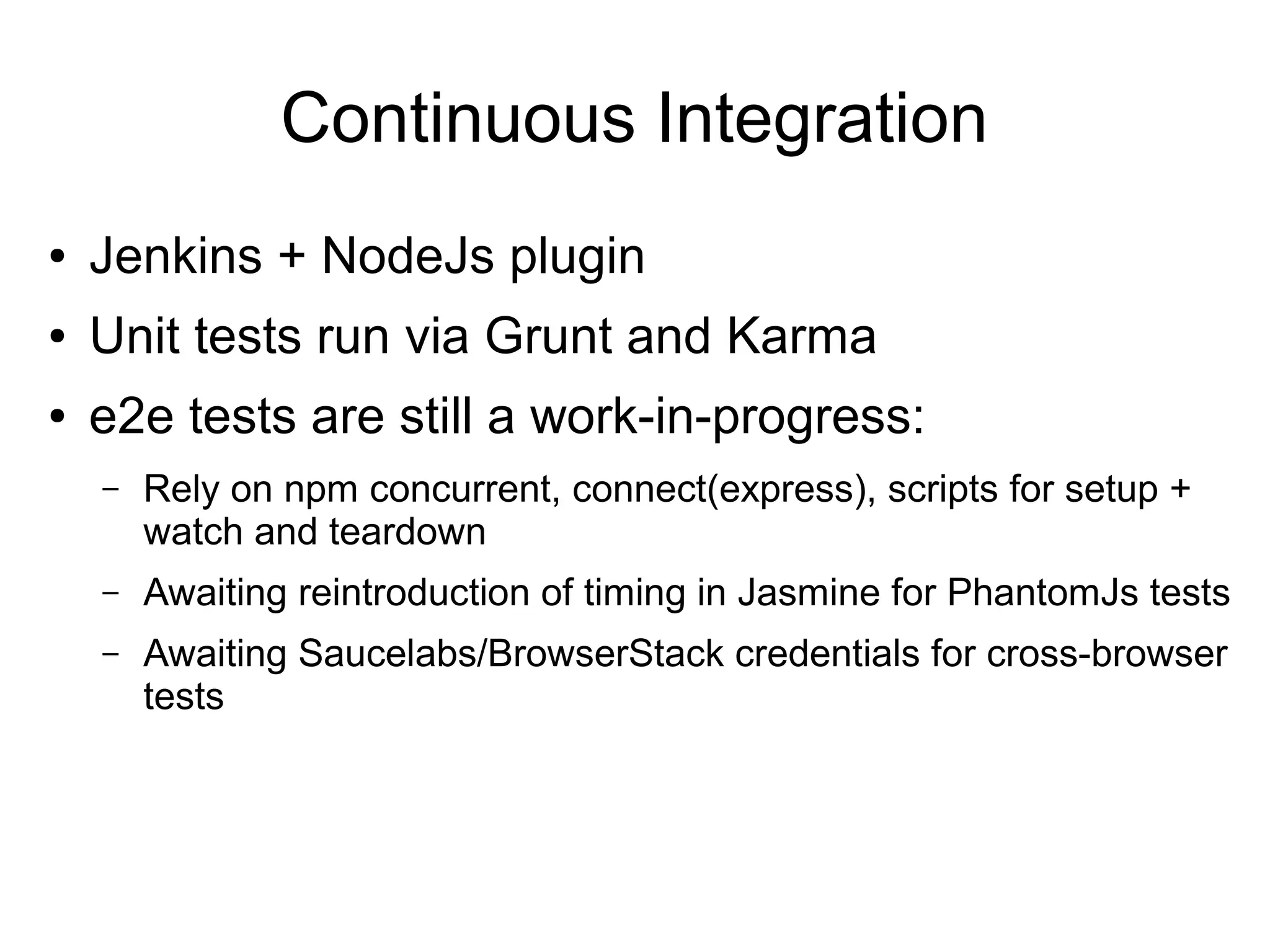 Continuous Integration

• Jenkins + NodeJs plugin
• Unit tests run via Grunt and Karma
• e2e tests are still a work-in-progress:
  – Rely on npm concurrent, connect(express), scripts for setup + watch and teardown
  – Awaiting reintroduction of timing in Jasmine for PhantomJs tests
  – Awaiting Saucelabs/BrowserStack credentials for cross-browser tests